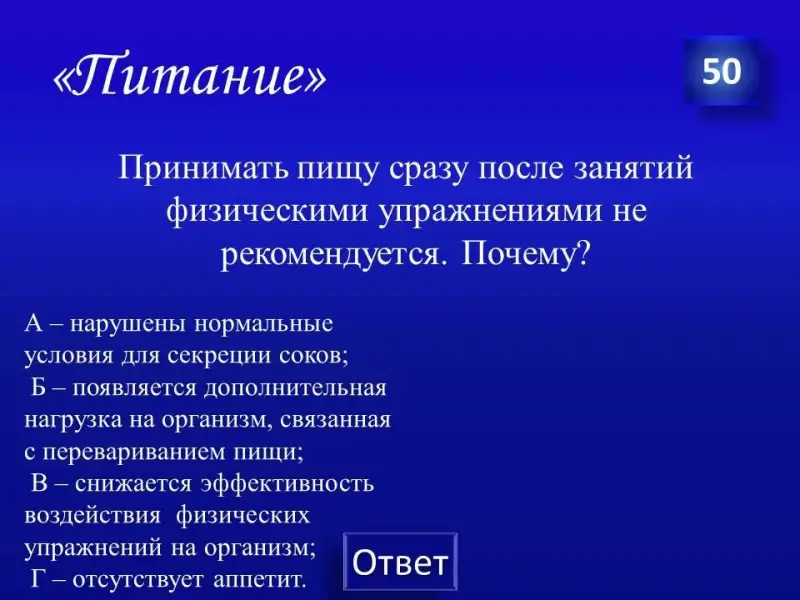 «Питание»

50

Принимать пищу сразу после занятий физическими упражнениями не рекомендуется. Почему?

А – нарушены нормальные условия для секреции соков;
Б – появляется дополнительная нагрузка на организм, связанная с перевариванием пищи;
В – снижается эффективность воздействия физических упражнений на организм;
Г – отсутствует аппетит.

Ответ